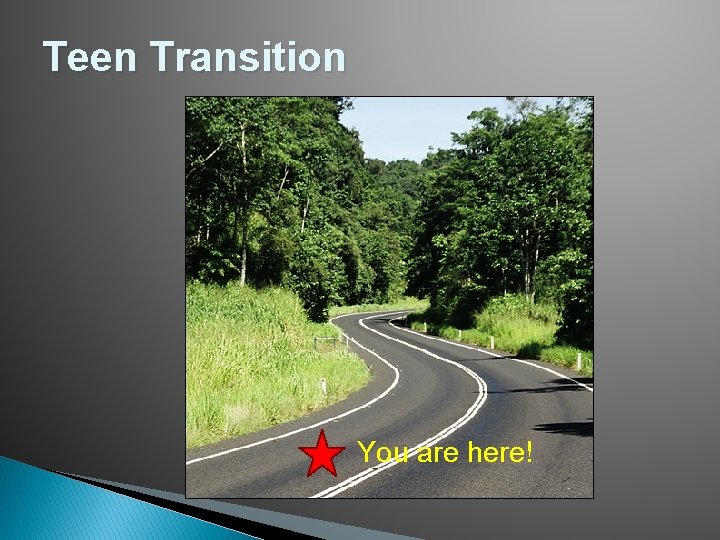 Teen Transition

You are here!